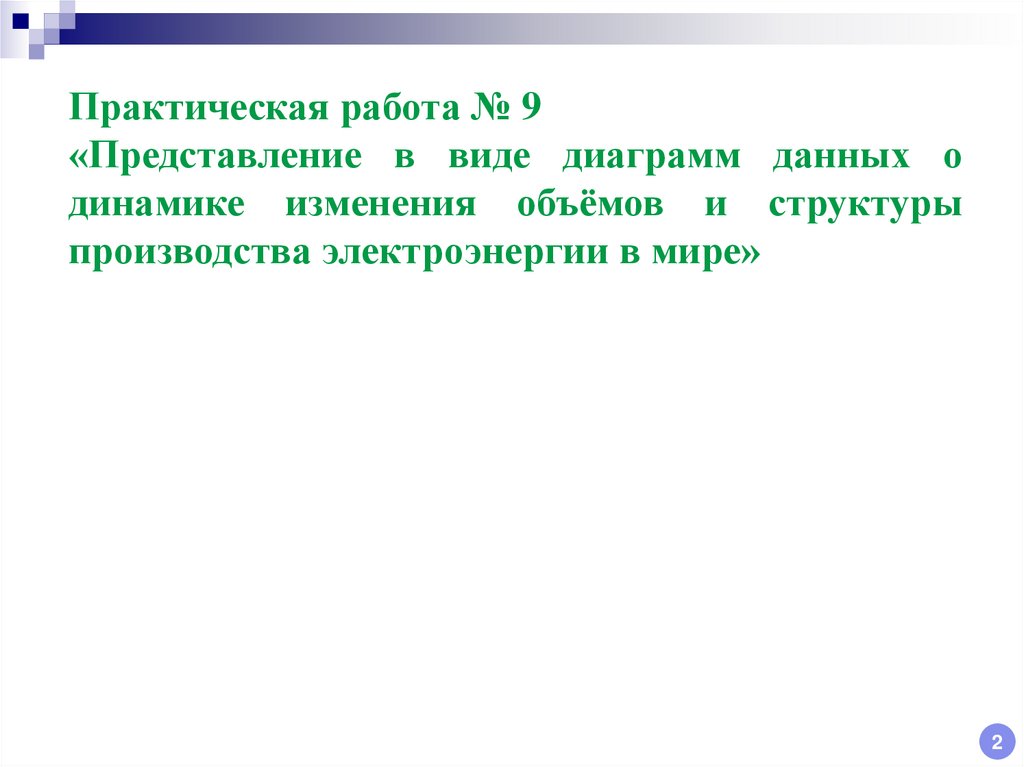 Практическая работа № 9
«Представление в виде диаграмм данных о динамике изменения объёмов и структуры производства электроэнергии в мире»

2